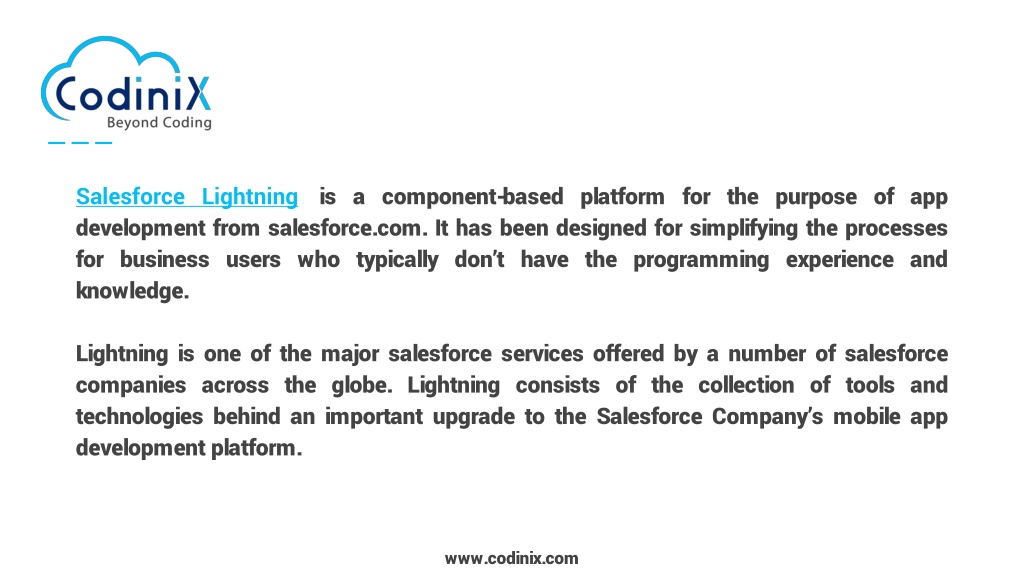 CodiniX
Beyond Coding

Salesforce Lightning is a component-based platform for the purpose of app development from salesforce.com. It has been designed for simplifying the processes for business users who typically don't have the programming experience and knowledge.

Lightning is one of the major salesforce services offered by a number of salesforce companies across the globe. Lightning consists of the collection of tools and technologies behind an important upgrade to the Salesforce Company's mobile app development platform.

www.codinix.com